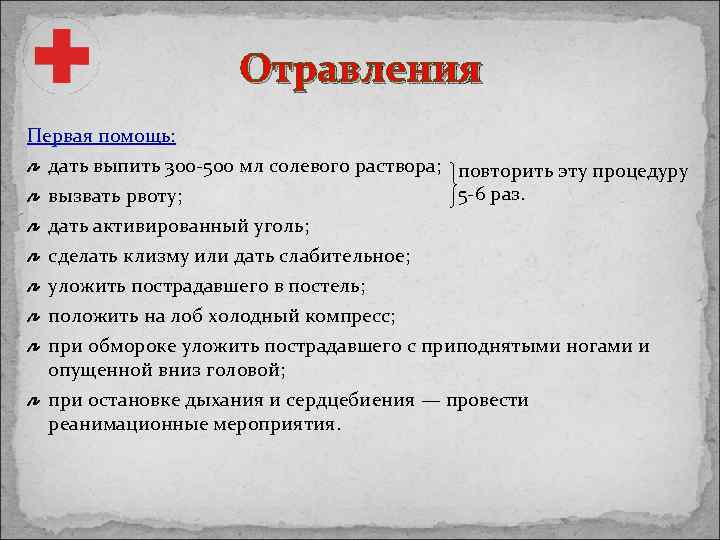 Отравления

Первая помощь:

дать выпить 300-500 мл солевого раствора;
вызвать рвоту;

повторить эту процедуру 5-6 раз.

дать активированный уголь;
сделать клизму или дать слабительное;
уложить пострадавшего в постель;
положить на лоб холодный компресс;
при обмороке уложить пострадавшего с приподнятыми ногами и опущенной вниз головой;
при остановке дыхания и сердцебиения — провести реанимационные мероприятия.